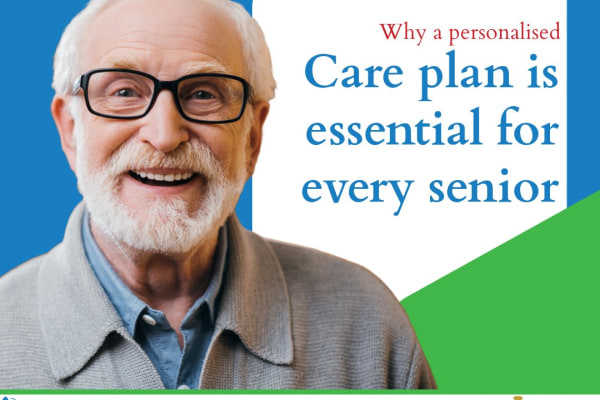 Why a personalised
Care plan is essential for every senior